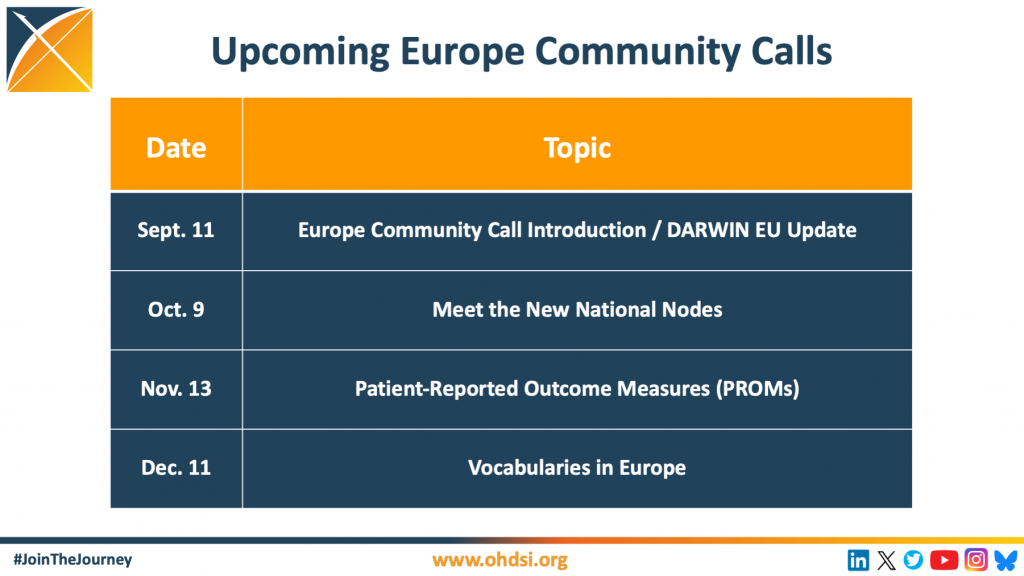 Upcoming Europe Community Calls

| Date | Topic |
|---|---|
| Sept. 11 | Europe Community Call Introduction / DARWIN EU Update |
| Oct. 9 | Meet the New National Nodes |
| Nov. 13 | Patient-Reported Outcome Measures (PROMs) |
| Dec. 11 | Vocabularies in Europe |

#JoinTheJourney

www.ohdsi.org